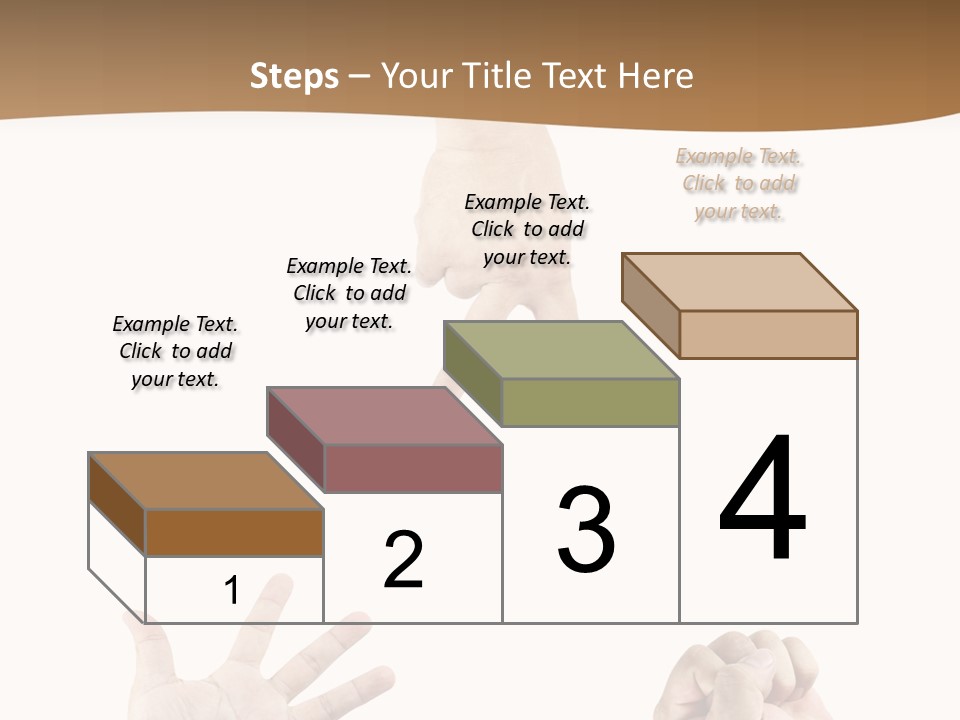 Steps – Your Title Text Here

Example Text. Click to add your text.

Example Text. Click to add your text.

Example Text. Click to add your text.

Example Text. Click to add your text.

1

2

3

4